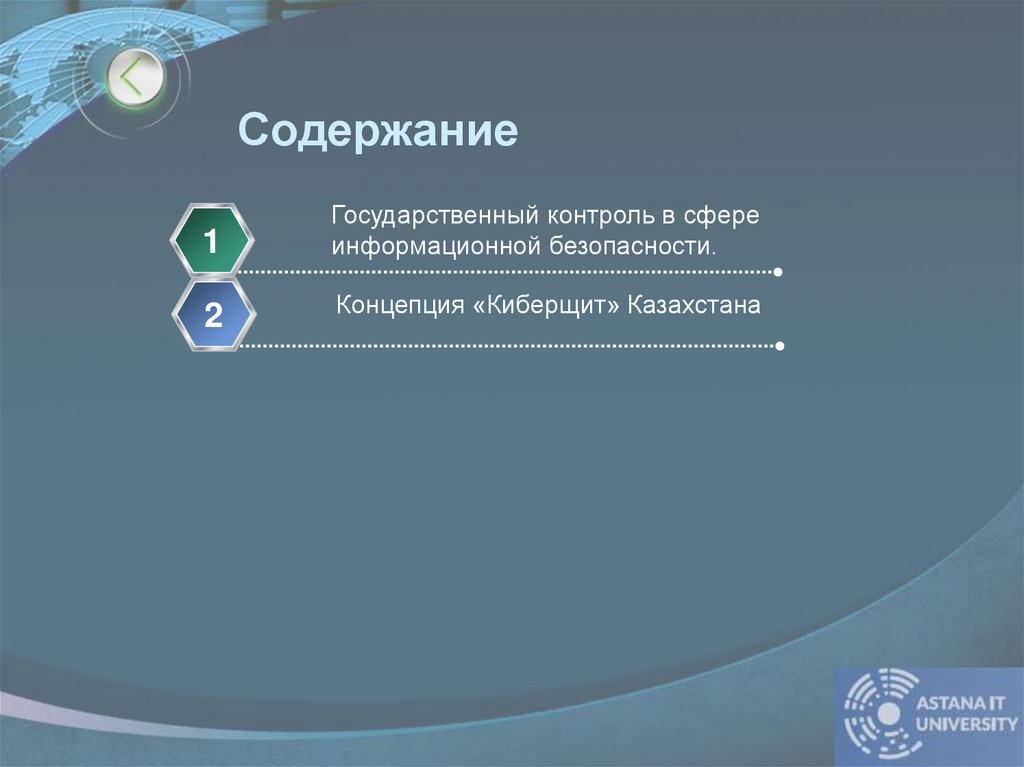 Содержание

1

Государственный контроль в сфере информационной безопасности.

2

Концепция «Киберщит» Казахстана

ASTANA IT UNIVERSITY